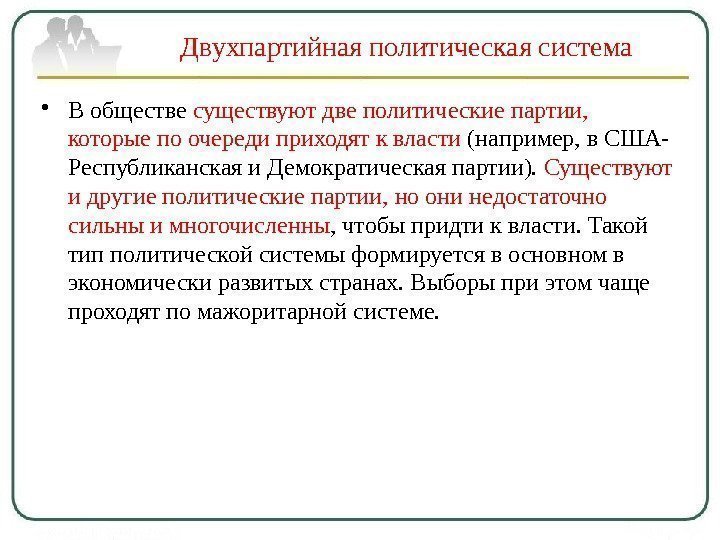 Двухпартийная политическая система

• В обществе существуют две политические партии, которые по очереди приходят к власти (например, в США- Республиканская и Демократическая партии). Существуют и другие политические партии, но они недостаточно сильны и многочисленны, чтобы придти к власти. Такой тип политической системы формируется в основном в экономически развитых странах. Выборы при этом чаще проходят по мажоритарной системе.